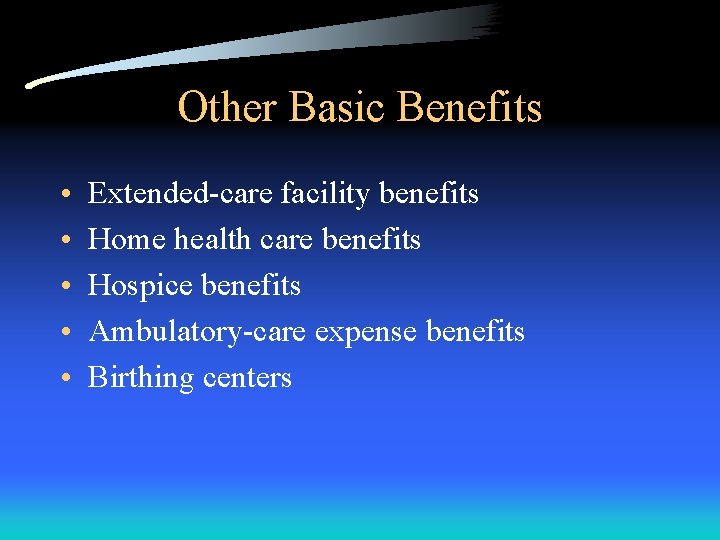 Other Basic Benefits

• Extended-care facility benefits
• Home health care benefits
• Hospice benefits
• Ambulatory-care expense benefits
• Birthing centers